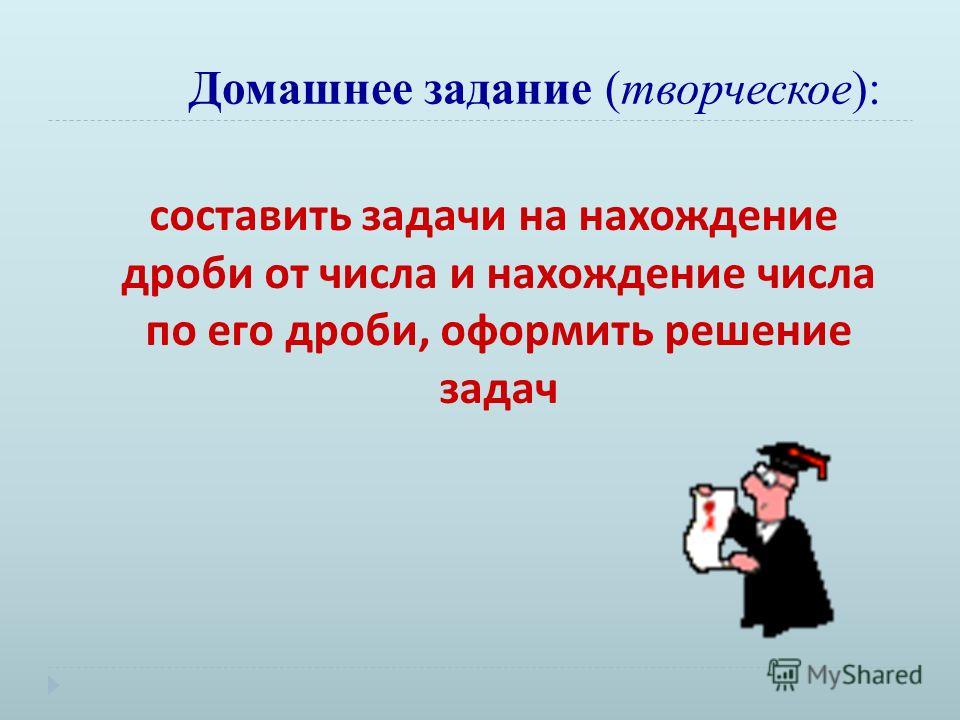 Домашнее задание (творческое):

составить задачи на нахождение дроби от числа и нахождение числа по его дроби, оформить решение задач

MyShared